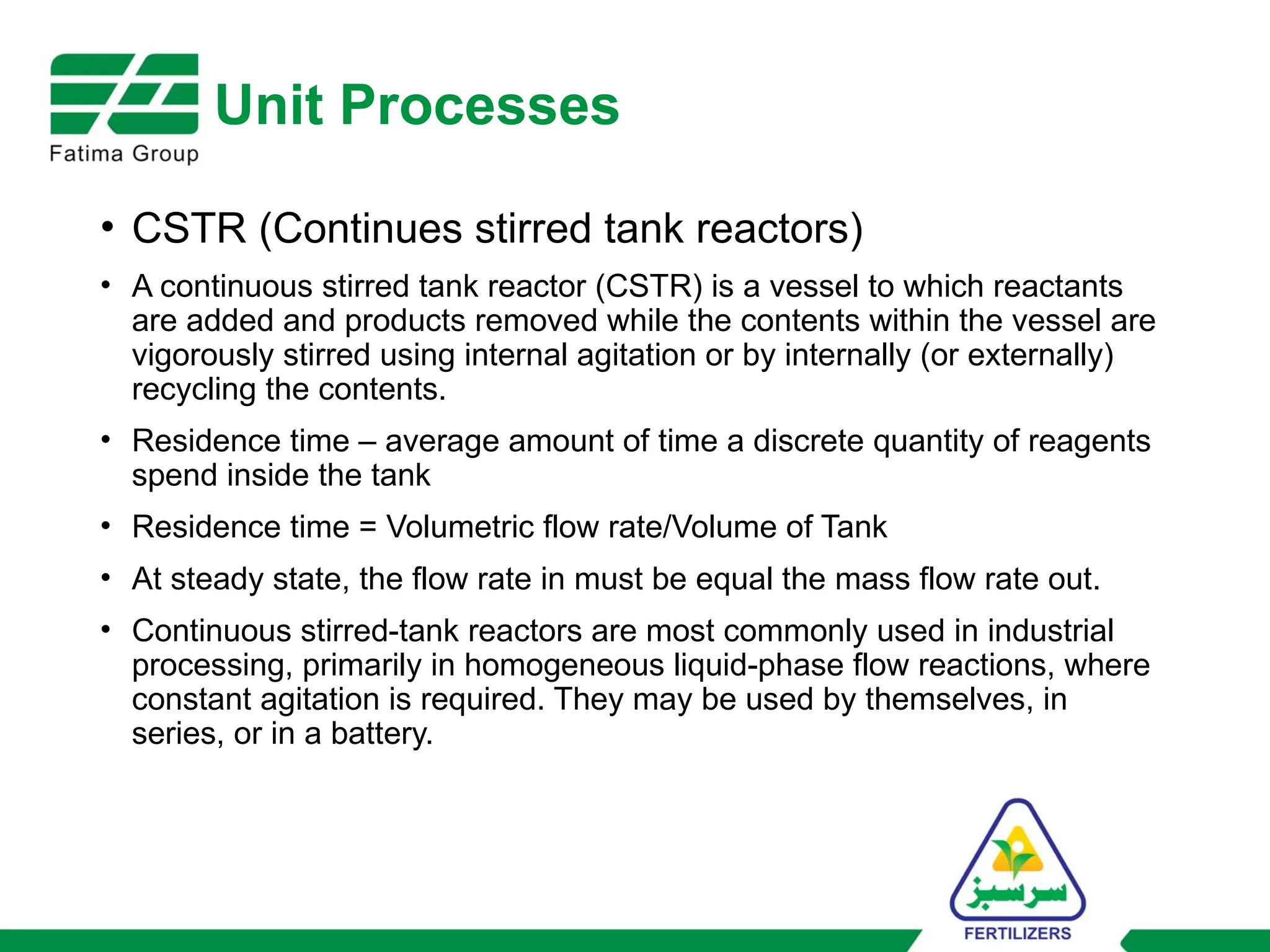 Fatima Group

Unit Processes

• CSTR (Continues stirred tank reactors)

• A continuous stirred tank reactor (CSTR) is a vessel to which reactants are added and products removed while the contents within the vessel are vigorously stirred using internal agitation or by internally (or externally) recycling the contents.

• Residence time – average amount of time a discrete quantity of reagents spend inside the tank

• Residence time = Volumetric flow rate/Volume of Tank

• At steady state, the flow rate in must be equal the mass flow rate out.

• Continuous stirred-tank reactors are most commonly used in industrial processing, primarily in homogeneous liquid-phase flow reactions, where constant agitation is required. They may be used by themselves, in series, or in a battery.

سرسبز
FERTILIZERS